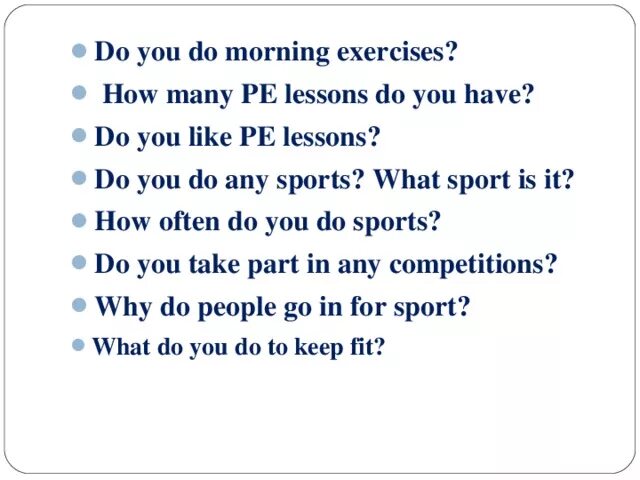 - Do you do morning exercises?
- How many PE lessons do you have?
- Do you like PE lessons?
- Do you do any sports? What sport is it?
- How often do you do sports?
- Do you take part in any competitions?
- Why do people go in for sport?
- What do you do to keep fit?